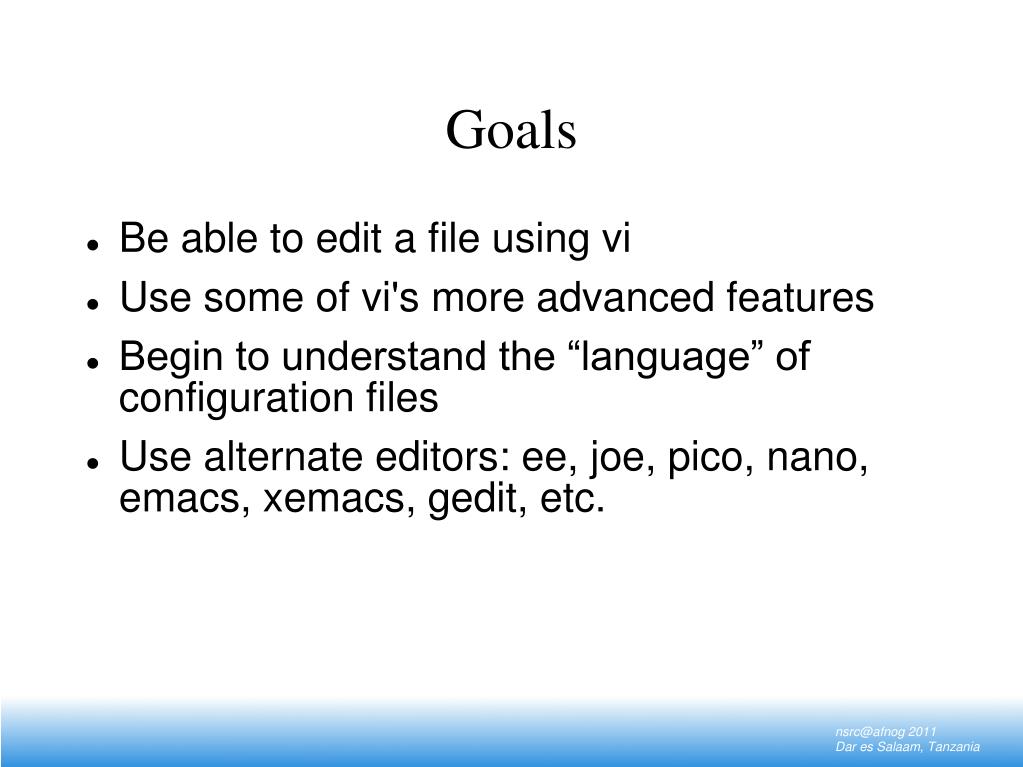 Goals

- Be able to edit a file using vi
- Use some of vi's more advanced features
- Begin to understand the “language” of configuration files
- Use alternate editors: ee, joe, pico, nano, emacs, xemacs, gedit, etc.

nsrc@afnog 2011
Dar es Salaam, Tanzania